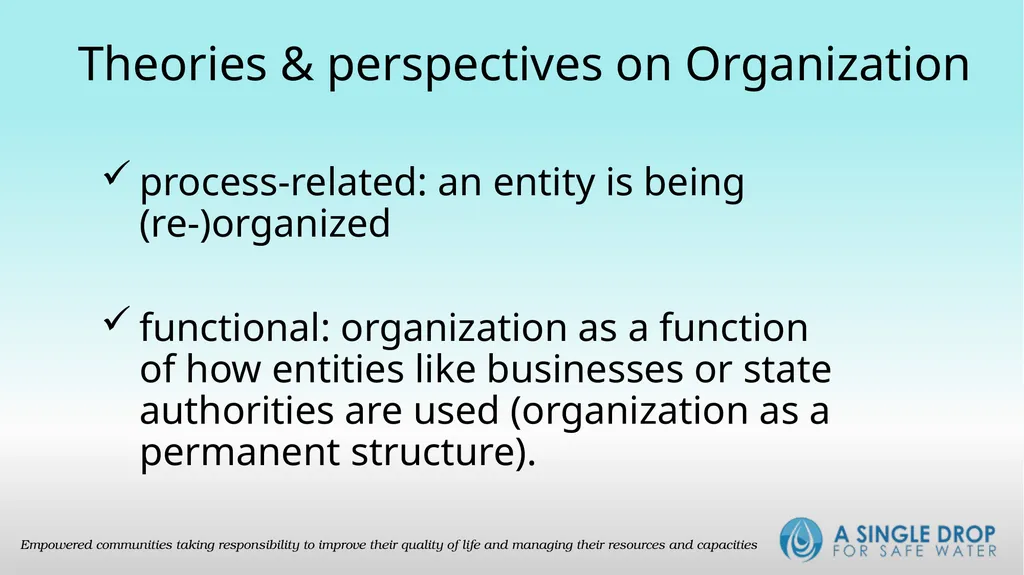 Theories & perspectives on Organization

✓ process-related: an entity is being (re-)organized

✓ functional: organization as a function of how entities like businesses or state authorities are used (organization as a permanent structure).

Empowered communities taking responsibility to improve their quality of life and managing their resources and capacities

A SINGLE DROP
FOR SAFE WATER